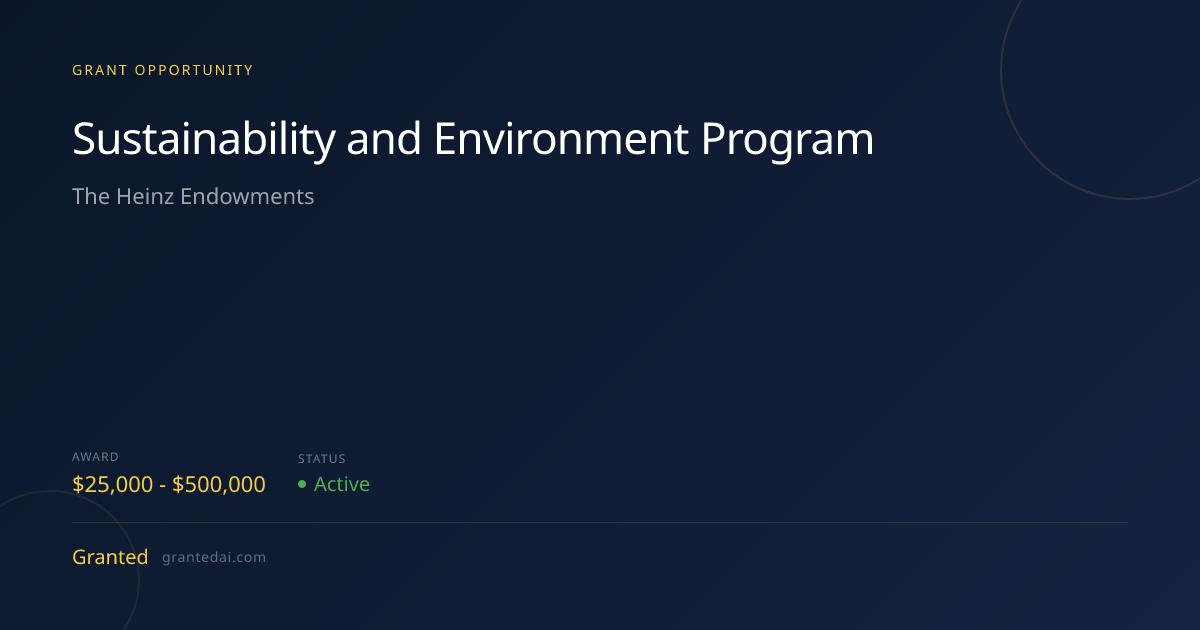 GRANT OPPORTUNITY

Sustainability and Environment Program

The Heinz Endowments

AWARD
$25,000 - $500,000

STATUS
• Active

Granted grantedai.com